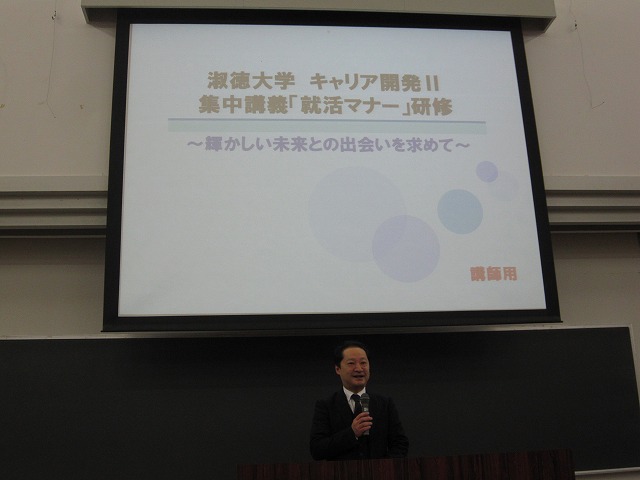 淑徳大学　キャリア開発II
集中講義「就活マナー」研修

～輝かしい未来との出会いを求めて～

講師用